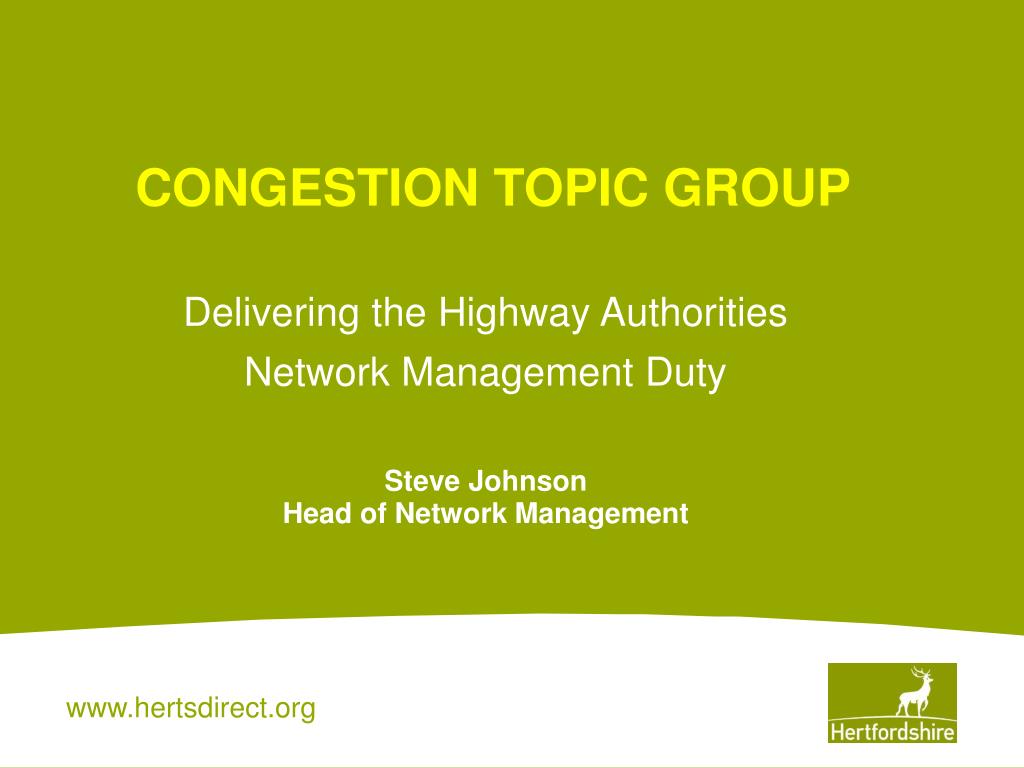 CONGESTION TOPIC GROUP

Delivering the Highway Authorities Network Management Duty

Steve Johnson
Head of Network Management

www.hertsdirect.org

Hertfordshire